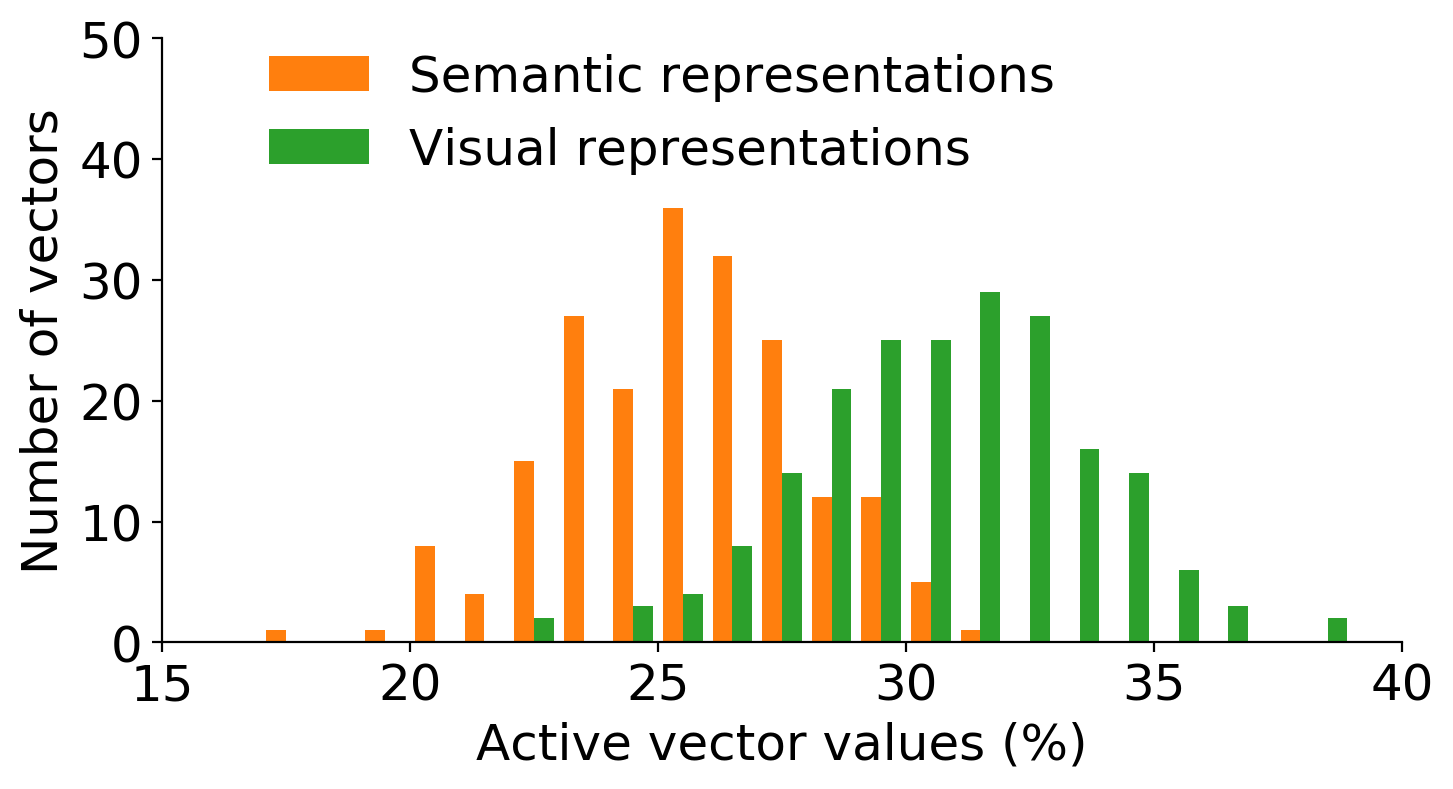 Semantic representations
Visual representations

Number of vectors

50
40
30
20
10
0

15
20
25
30
35
40

Active vector values (%)